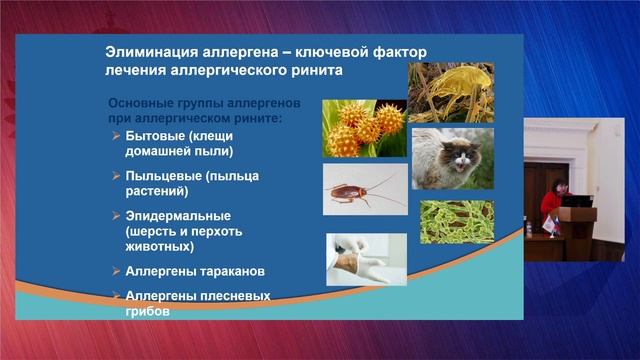 Элиминация аллергена – ключевой фактор лечения аллергического ринита

Основные группы аллергенов при аллергическом рините:

➢ Бытовые (клещи домашней пыли)

➢ Пыльцевые (пыльца растений)

➢ Эпидермальные (шерсть и перхоть животных)

➢ Аллергены тараканов

➢ Аллергены плесневых грибов